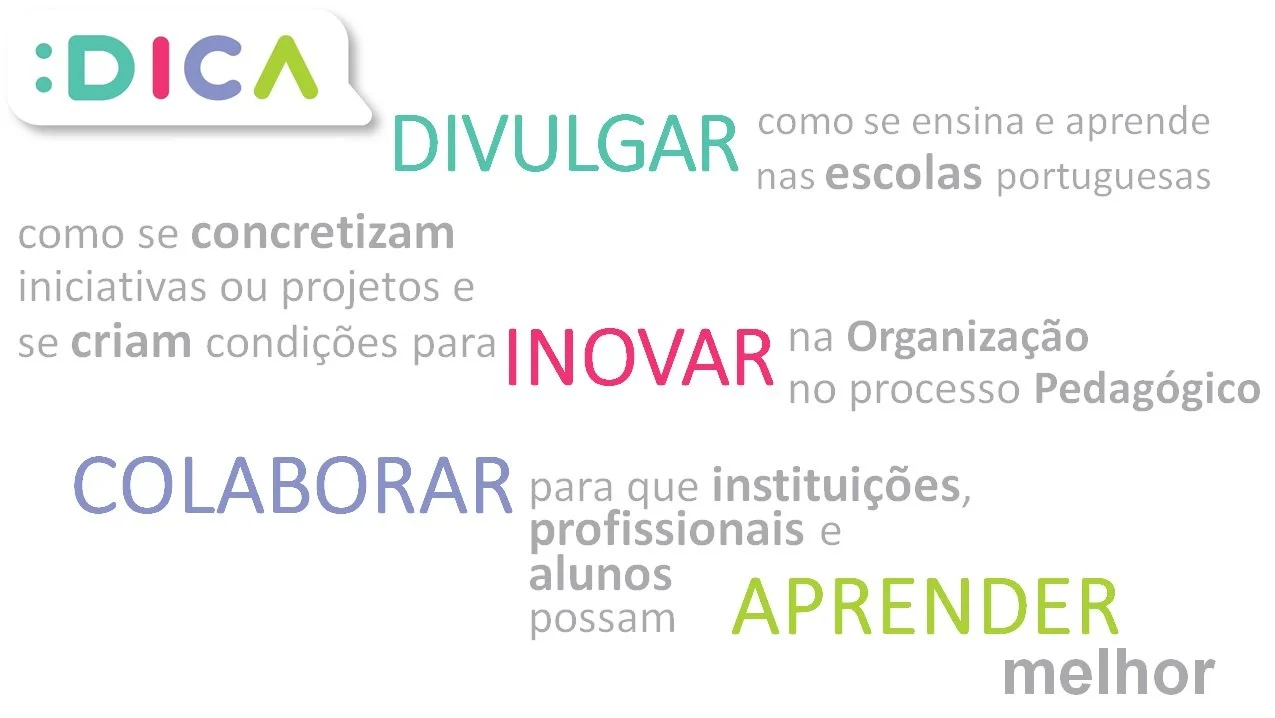 :DICA

DIVULGAR como se ensina e aprende nas escolas portuguesas

como se concretizam iniciativas ou projetos e se criam condições para INOVAR na Organização no processo Pedagógico

COLABORAR para que instituições, profissionais e alunos possam APRENDER melhor